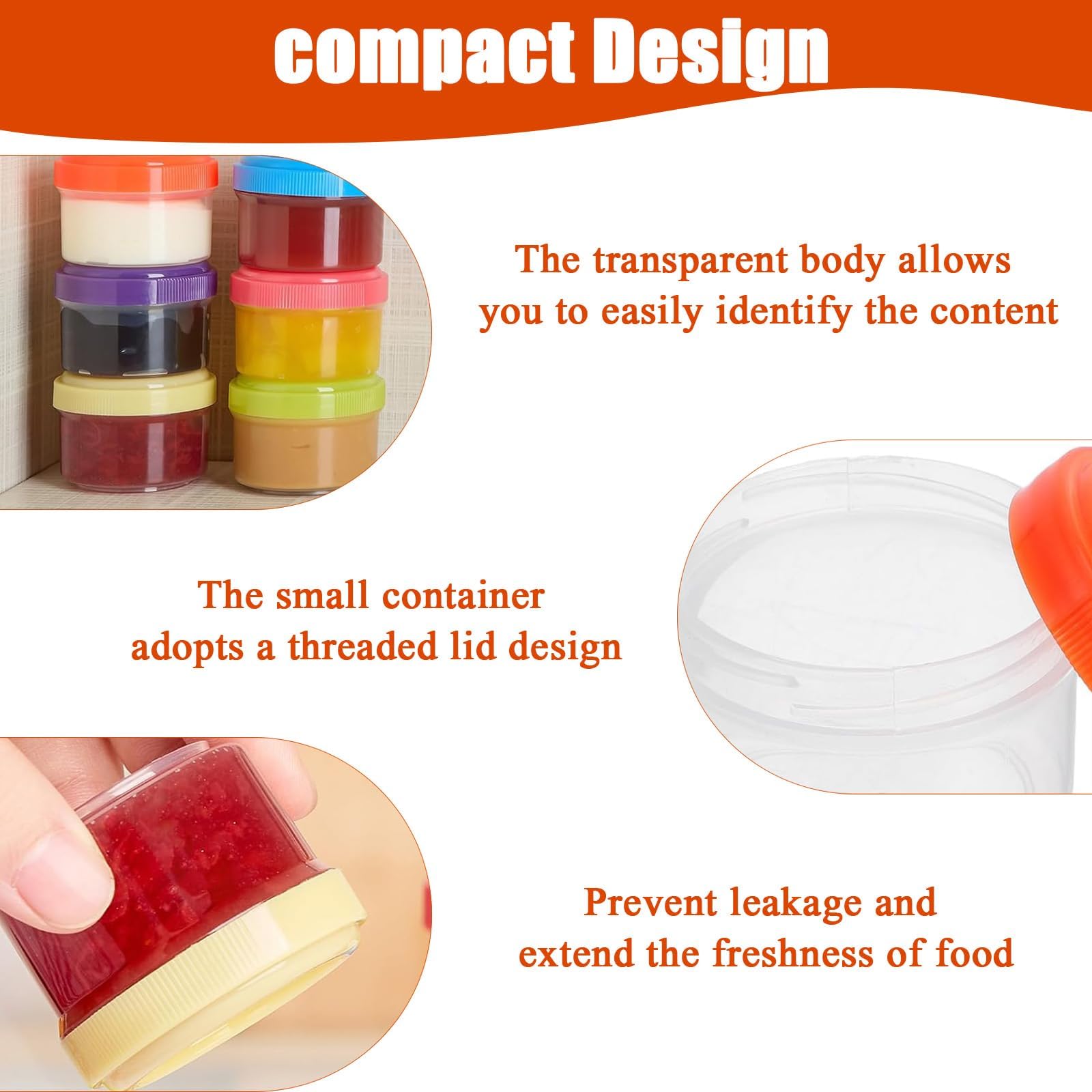 compact Design

The transparent body allows you to easily identify the content

The small container adopts a threaded lid design

Prevent leakage and extend the freshness of food